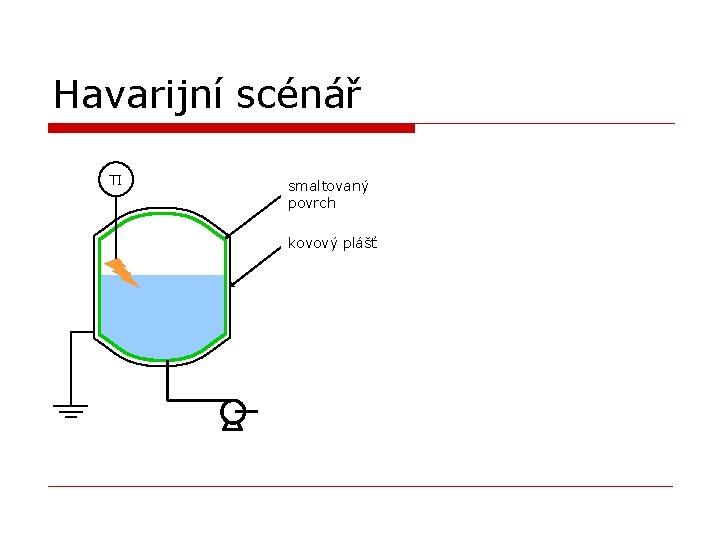 Havarijní scénář

TI

smaltovaný povrch

kovový plášť